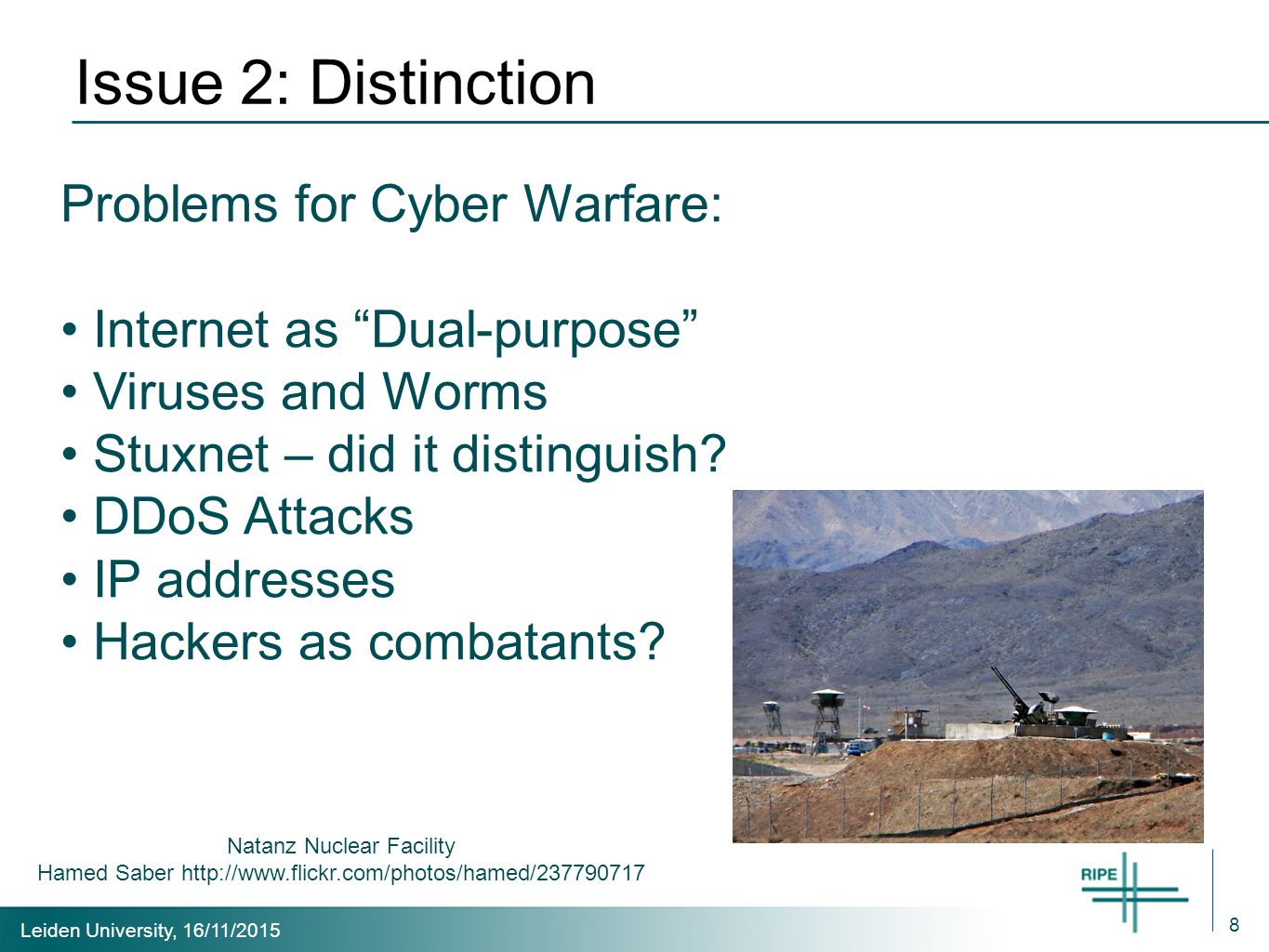 Issue 2: Distinction

Problems for Cyber Warfare:

• Internet as “Dual-purpose”
• Viruses and Worms
• Stuxnet – did it distinguish?
• DDoS Attacks
• IP addresses
• Hackers as combatants?

Natanz Nuclear Facility
Hamed Saber http://www.flickr.com/photos/hamed/237790717

RIPE

Leiden University, 16/11/2015

8